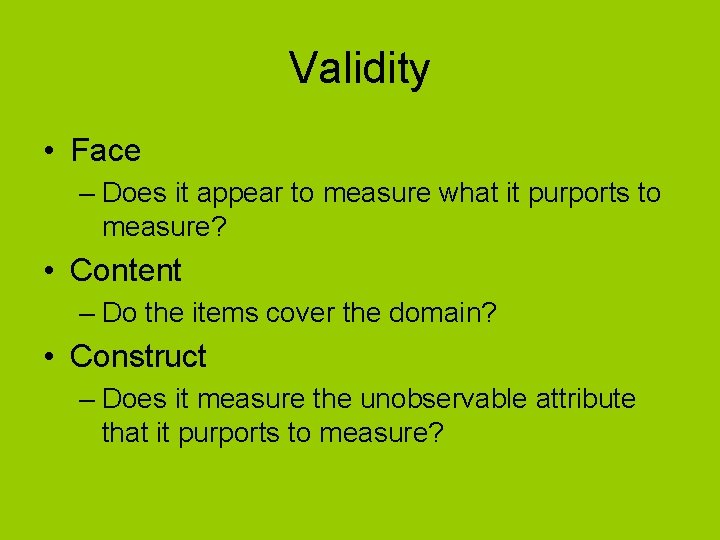 Validity

• Face
– Does it appear to measure what it purports to measure?
• Content
– Do the items cover the domain?
• Construct
– Does it measure the unobservable attribute that it purports to measure?